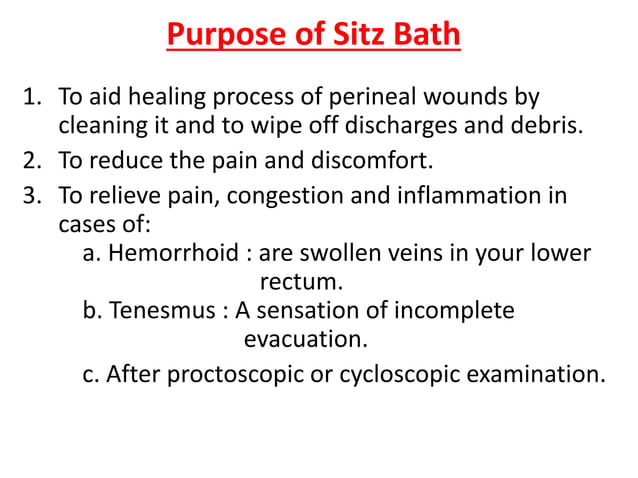 Purpose of Sitz Bath

1. To aid healing process of perineal wounds by cleaning it and to wipe off discharges and debris.
2. To reduce the pain and discomfort.
3. To relieve pain, congestion and inflammation in cases of:
a. Hemorrhoid : are swollen veins in your lower rectum.
b. Tenesmus : A sensation of incomplete evacuation.
c. After proctoscopic or cycloscopic examination.